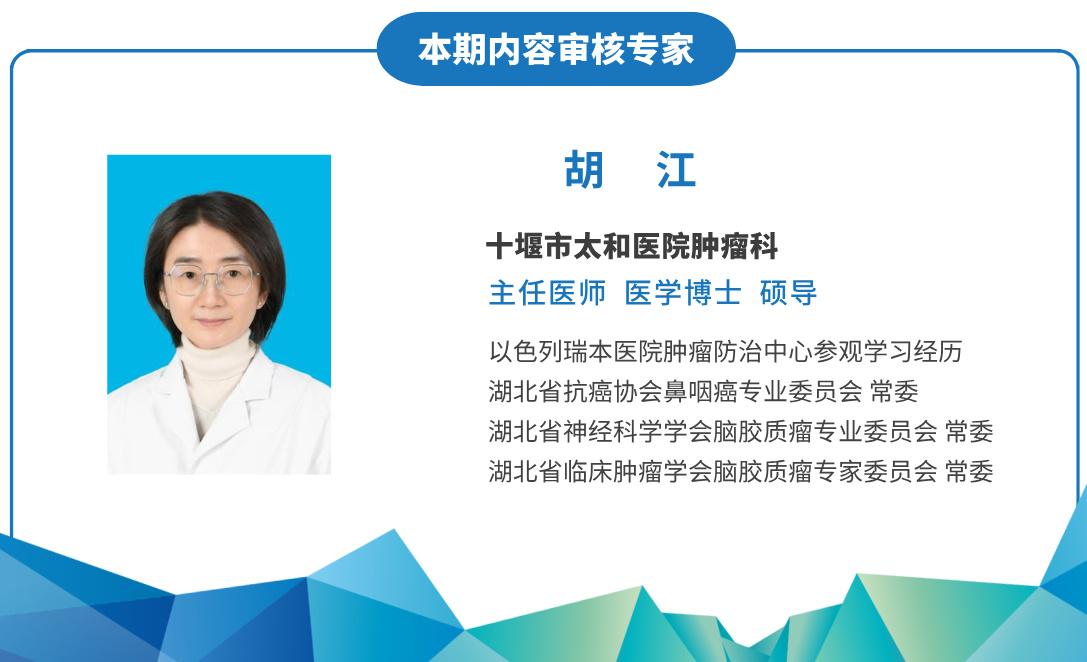 本期内容审核专家

胡 江

十堰市太和医院肿瘤科
主任医师 医学博士 硕导

以色列瑞本医院肿瘤防治中心参观学习经历
湖北省抗癌协会鼻咽癌专业委员会 常委
湖北省神经科学学会脑胶质瘤专业委员会 常委
湖北省临床肿瘤学会脑胶质瘤专家委员会 常委